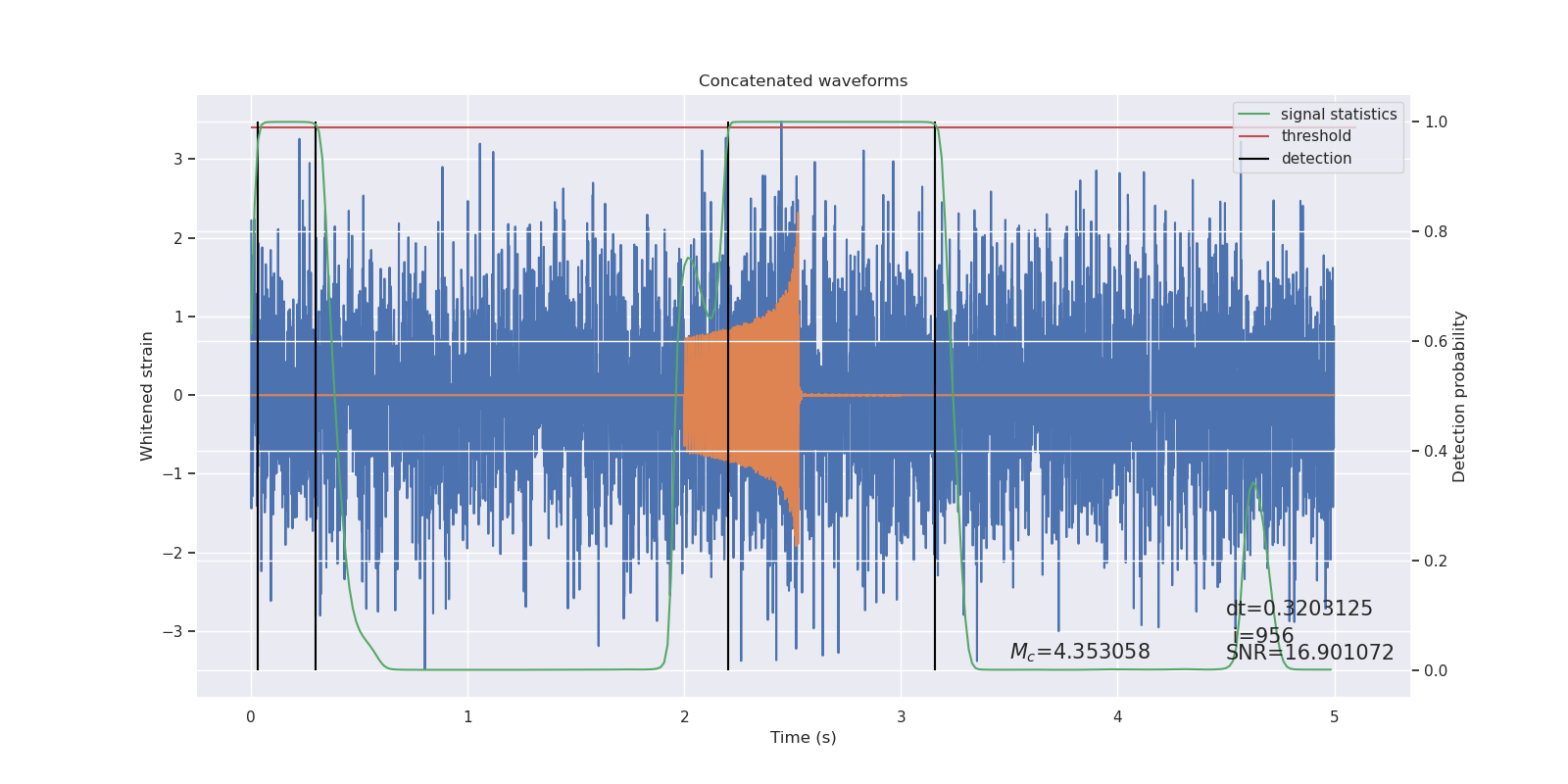 Concatenated waveforms

signal statistics
threshold
detection

Whitened strain

3
2
1
0
−1
−2
−3

Detection probability

1.0
0.8
0.6
0.4
0.2
0.0

dt=0.3203125
i=956
$M_c$=4.353058
SNR=16.901072

0
1
2
3
4
5

Time (s)